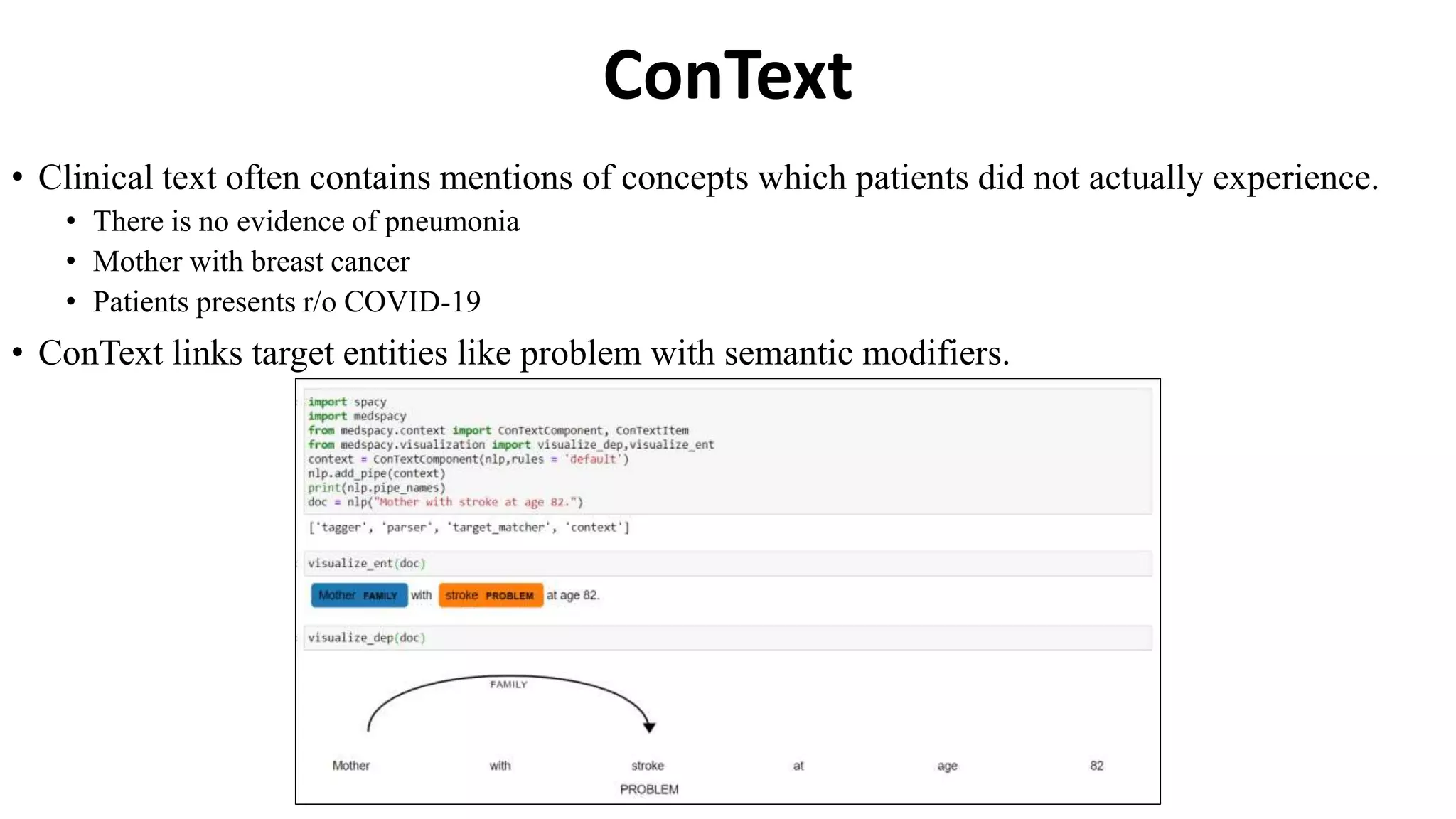 ConText

• Clinical text often contains mentions of concepts which patients did not actually experience.
  • There is no evidence of pneumonia
  • Mother with breast cancer
  • Patients presents r/o COVID-19
• ConText links target entities like problem with semantic modifiers.

import spacy
import medspacy
from medspacy.context import ConTextComponent, ConTextItem
from medspacy.visualization import visualize_dep,visualize_ent
context = ConTextComponent(nlp,rules = 'default')
nlp.add_pipe(context)
print(nlp.pipe_names)
doc = nlp("Mother with stroke at age 82.")

['tagger', 'parser', 'target_matcher', 'context']

visualize_ent(doc)

Mother FAMILY with stroke PROBLEM at age 82.

visualize_dep(doc)

FAMILY

Mother with stroke at age 82

PROBLEM